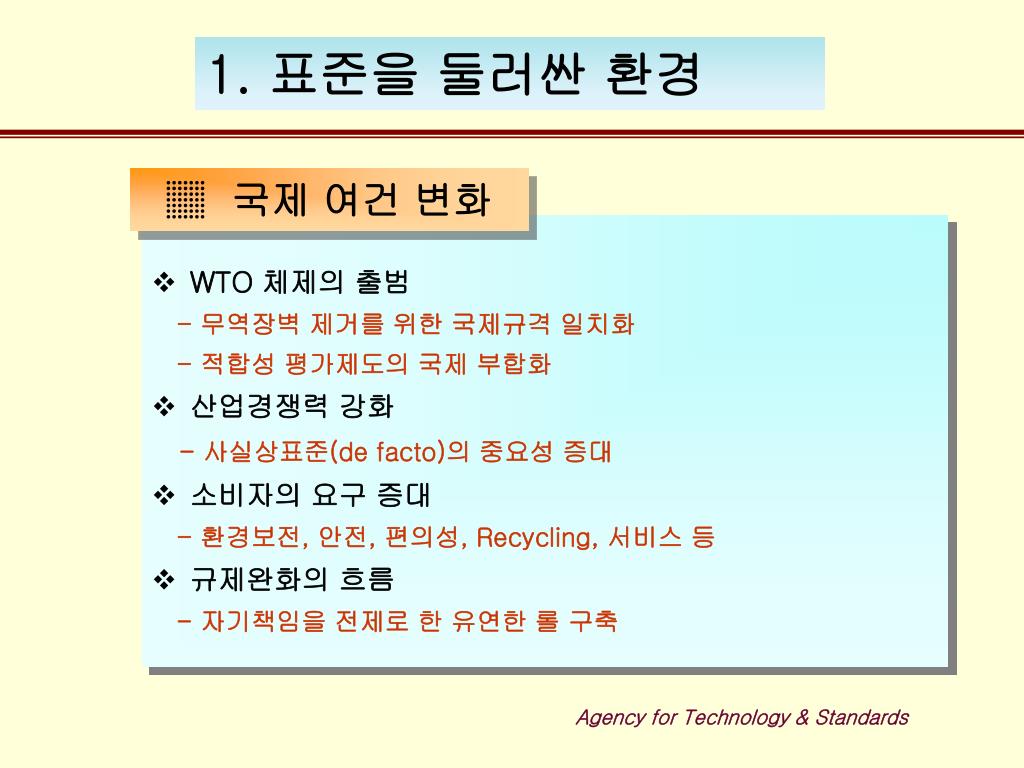 1. 표준을 둘러싼 환경

▦ 국제 여건 변화

❖ WTO 체제의 출범
- 무역장벽 제거를 위한 국제규격 일치화
- 적합성 평가제도의 국제 부합화
❖ 산업경쟁력 강화
- 사실상표준(de facto)의 중요성 증대
❖ 소비자의 요구 증대
- 환경보전, 안전, 편의성, Recycling, 서비스 등
❖ 규제완화의 흐름
- 자기책임을 전제로 한 유연한 룰 구축

Agency for Technology & Standards